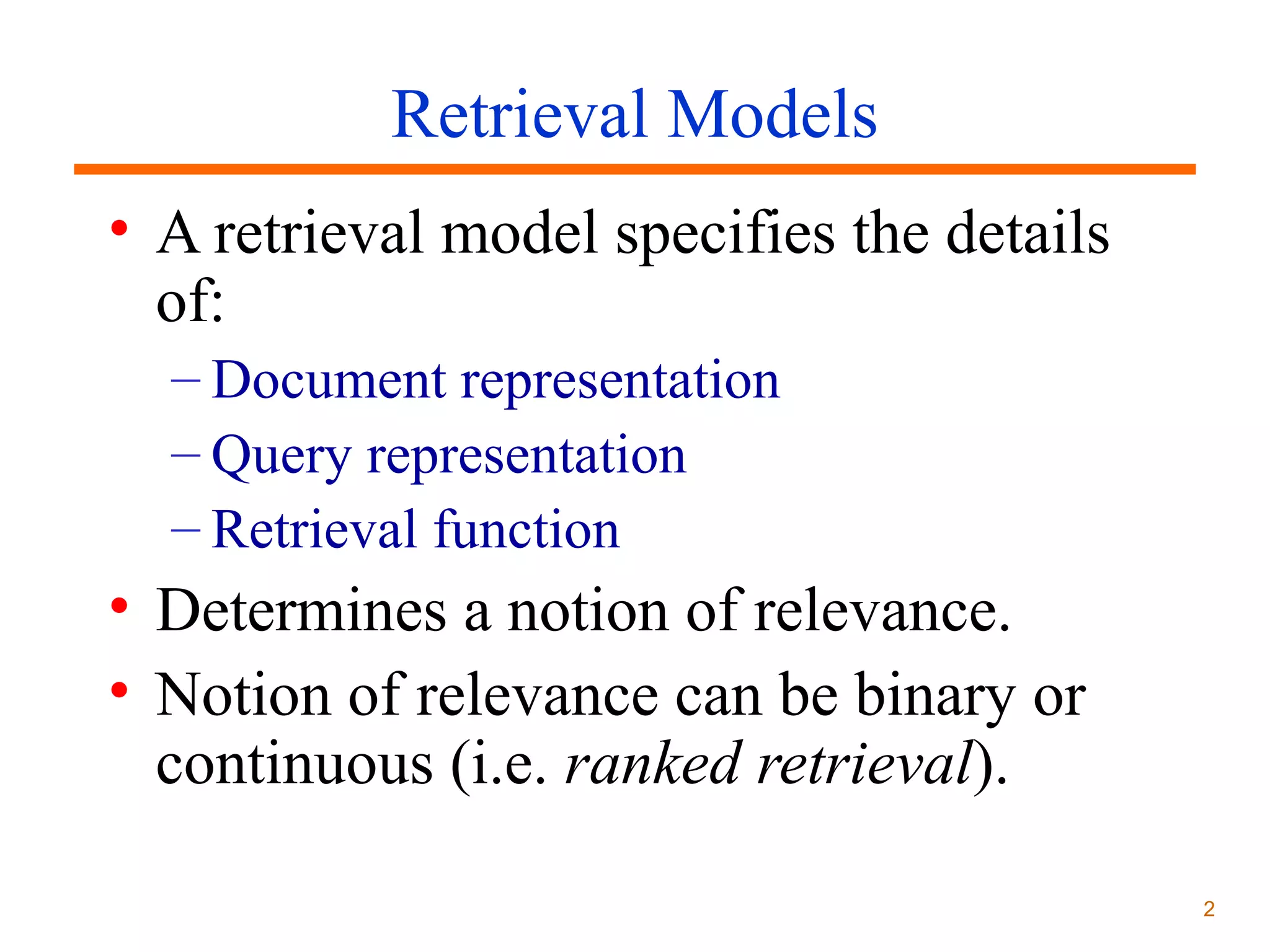 Retrieval Models

• A retrieval model specifies the details of:
– Document representation
– Query representation
– Retrieval function

• Determines a notion of relevance.

• Notion of relevance can be binary or continuous (i.e. ranked retrieval).

2